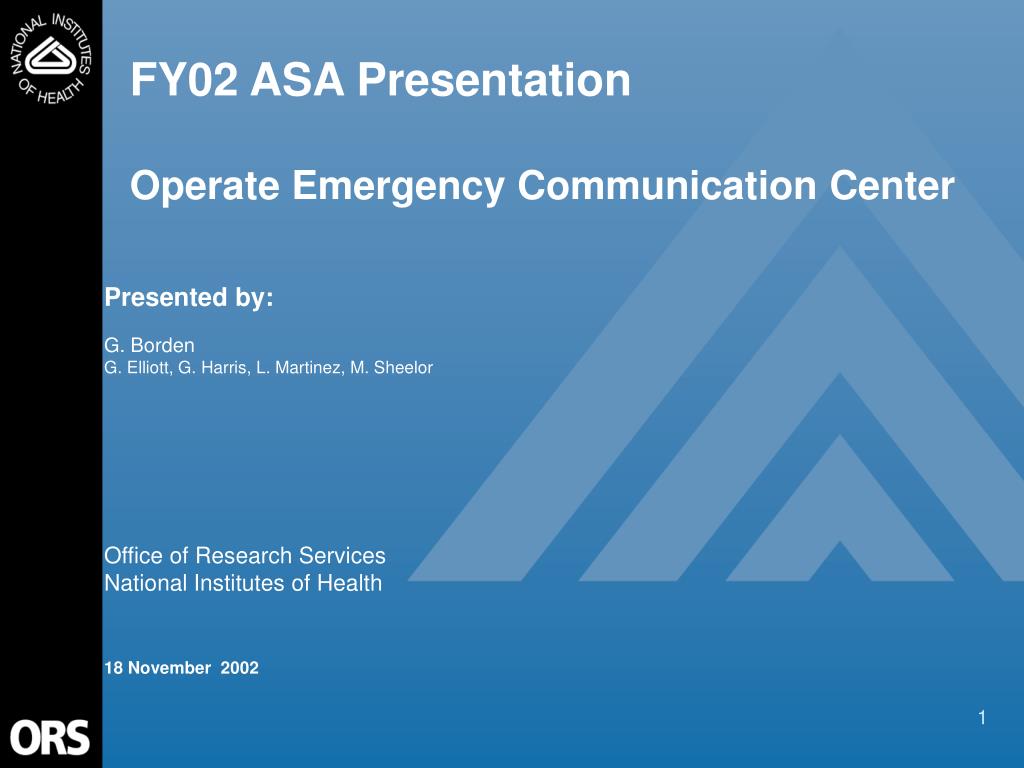 NATIONAL INSTITUTES OF HEALTH

FY02 ASA Presentation

Operate Emergency Communication Center

Presented by:

G. Borden
G. Elliott, G. Harris, L. Martinez, M. Sheelor

Office of Research Services
National Institutes of Health

18 November 2002

ORS

1